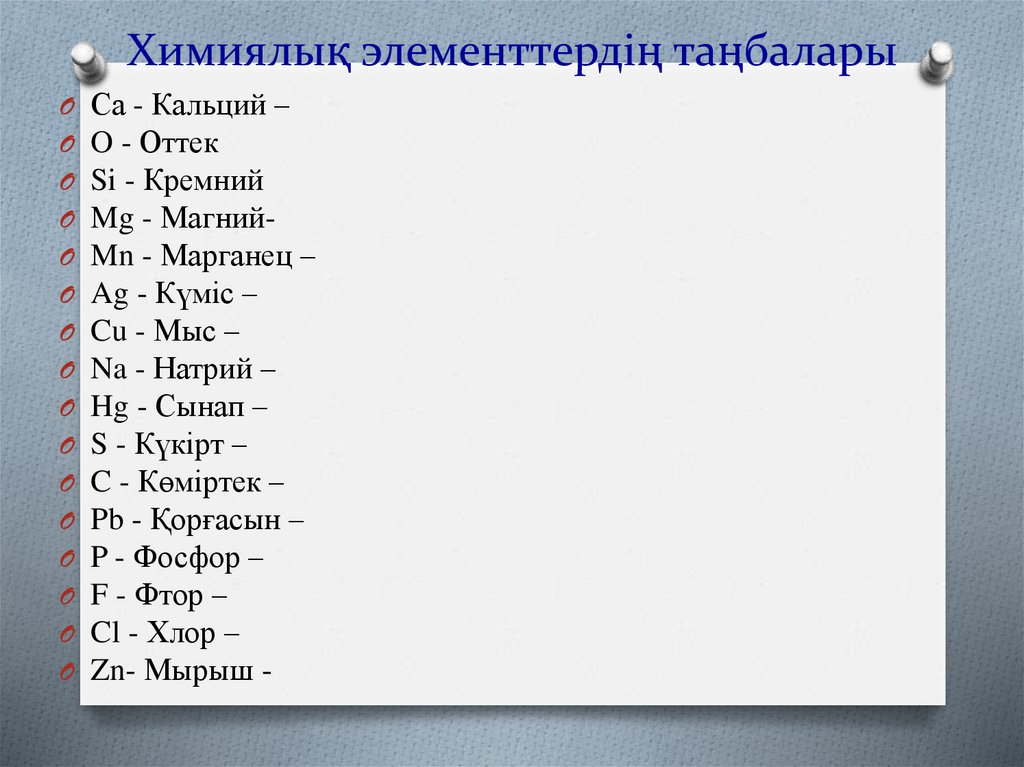 Химиялық элементтердің таңбалары

Ca - Кальций –
O - Оттек
Si - Кремний
Mg - Магний-
Mn - Марганец –
Ag - Күміс –
Cu - Мыс –
Na - Натрий –
Hg - Сынап –
S - Күкірт –
C - Көміртек –
Pb - Қорғасын –
P - Фосфор –
F - Фтор –
Cl - Хлор –
Zn- Мырыш -